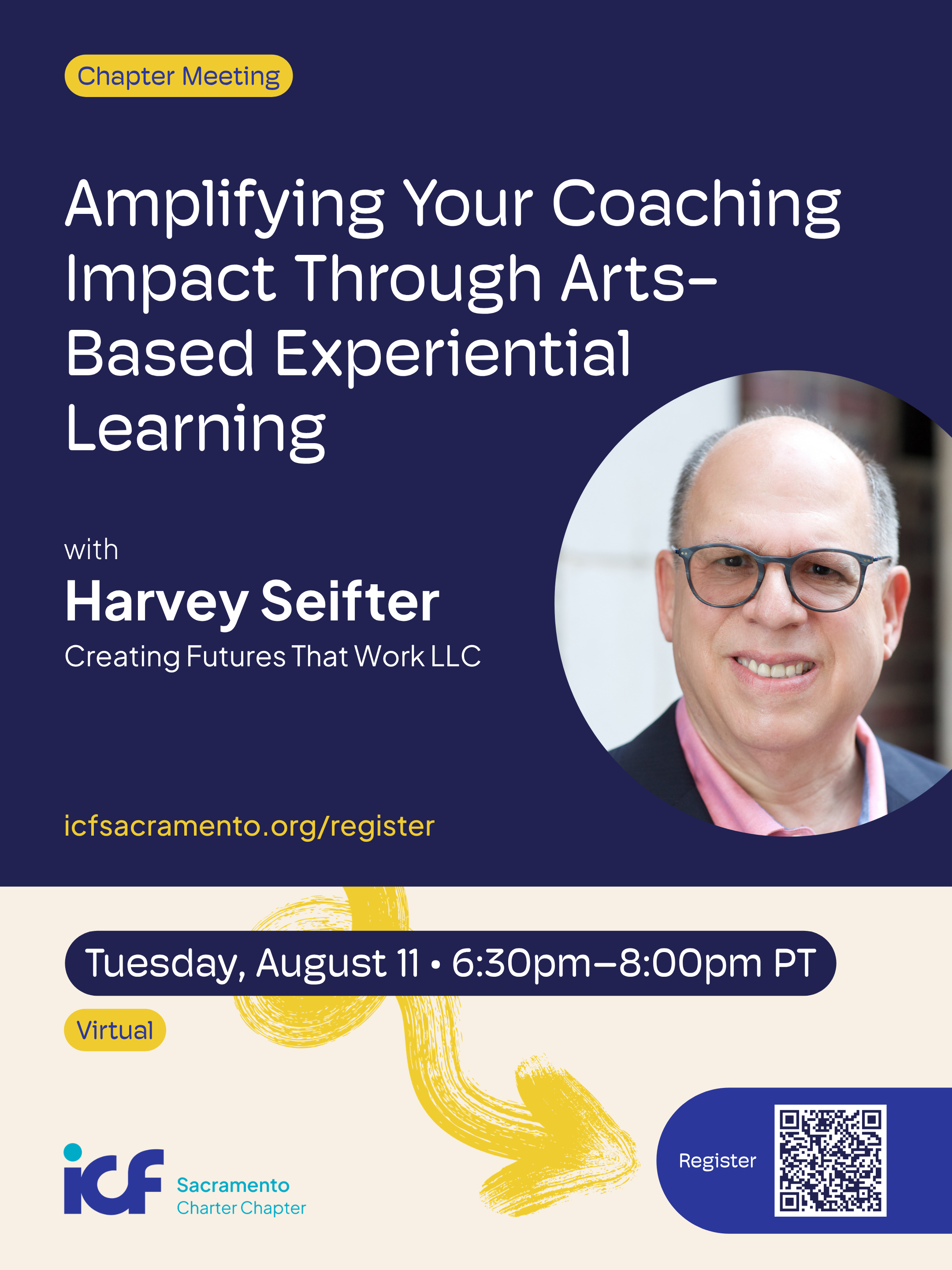 Chapter Meeting

Amplifying Your Coaching Impact Through Arts-Based Experiential Learning

with
Harvey Seifter
Creating Futures That Work LLC

icfsacramento.org/register

Tuesday, August 11 • 6:30pm–8:00pm PT

Virtual

icf
Sacramento
Charter Chapter

Register